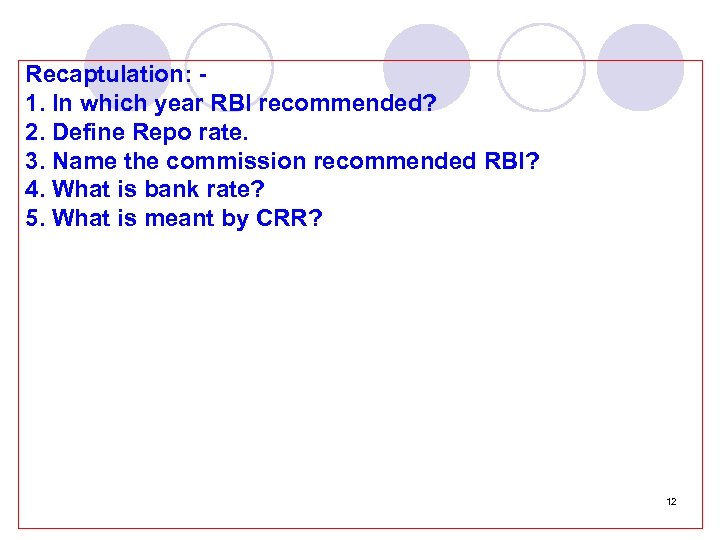 Recaptulation: -
1. In which year RBI recommended?
2. Define Repo rate.
3. Name the commission recommended RBI?
4. What is bank rate?
5. What is meant by CRR?

12